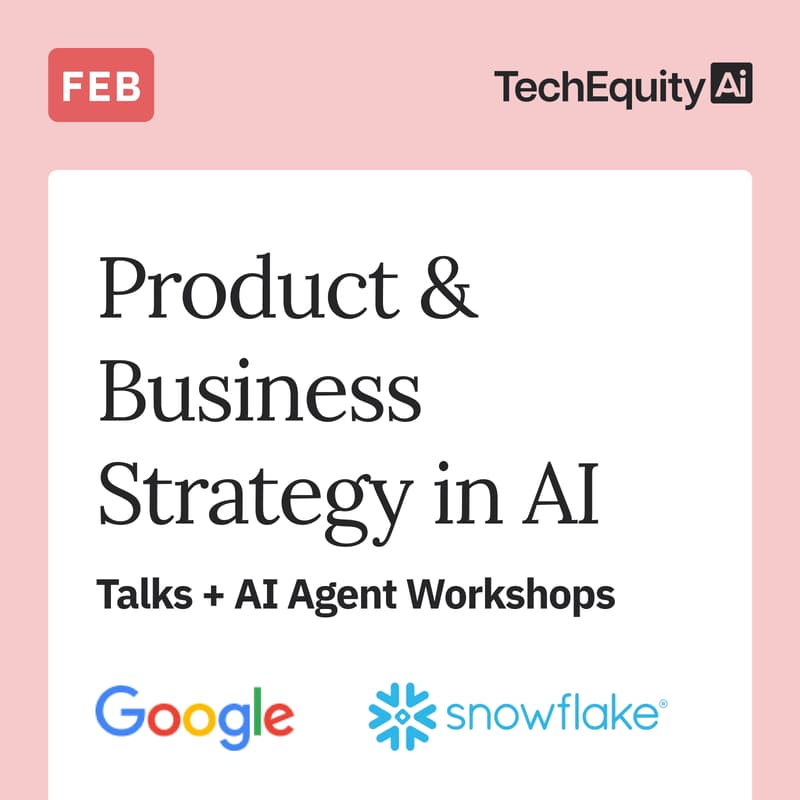 FEB

TechEquity Ai

Product & Business Strategy in AI

Talks + AI Agent Workshops

Google

snowflake®